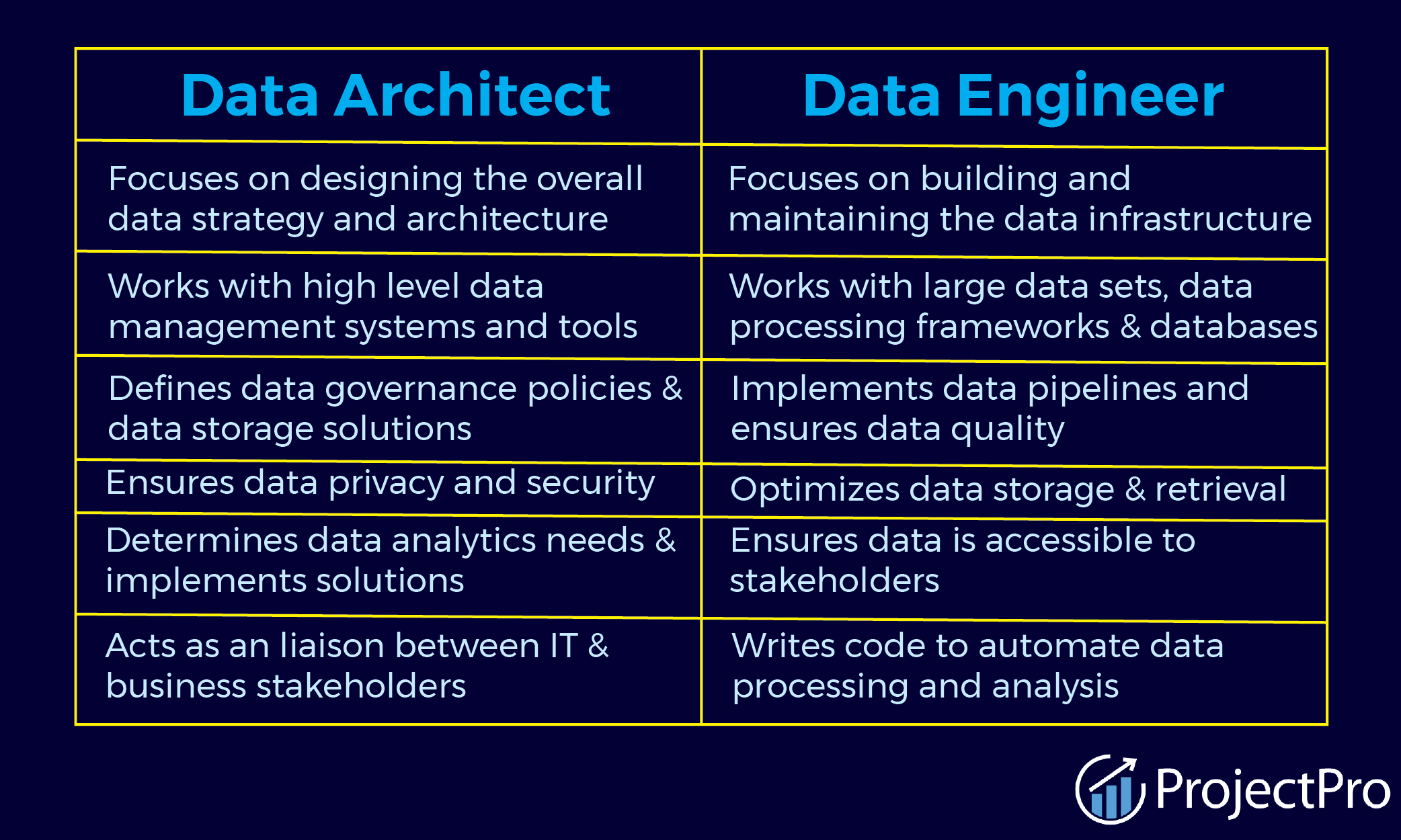 | Data Architect | Data Engineer |
|---|---|
| Focuses on designing the overall data strategy and architecture | Focuses on building and maintaining the data infrastructure |
| Works with high level data management systems and tools | Works with large data sets, data processing frameworks & databases |
| Defines data governance policies & data storage solutions | Implements data pipelines and ensures data quality |
| Ensures data privacy and security | Optimizes data storage & retrieval |
| Determines data analytics needs & implements solutions | Ensures data is accessible to stakeholders |
| Acts as an liaison between IT & business stakeholders | Writes code to automate data processing and analysis |

ProjectPro